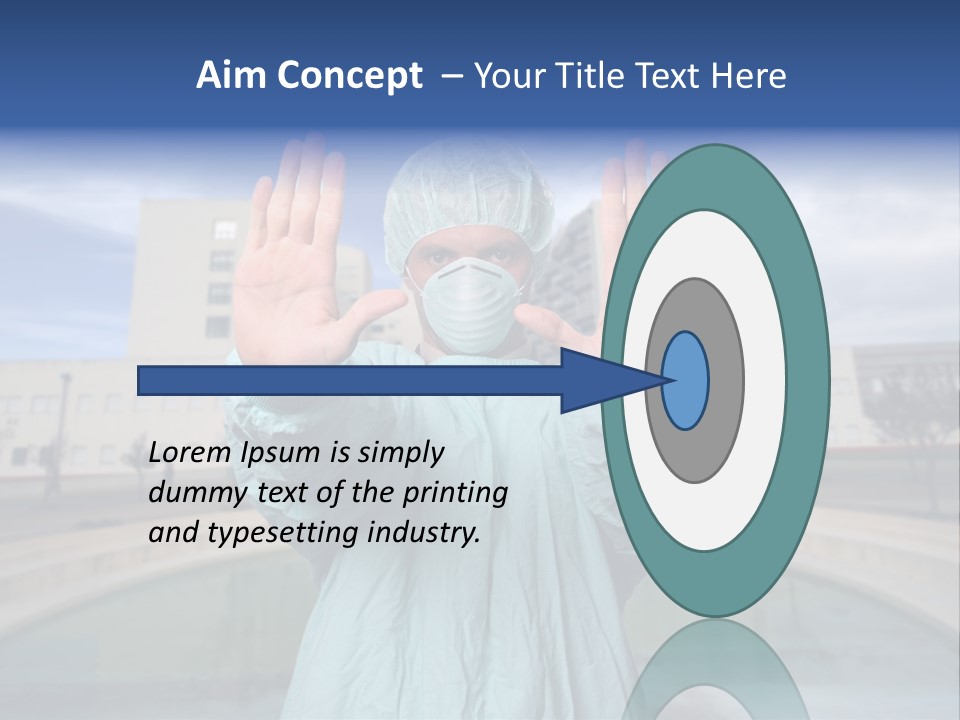 Aim Concept – Your Title Text Here

Lorem Ipsum is simply dummy text of the printing and typesetting industry.